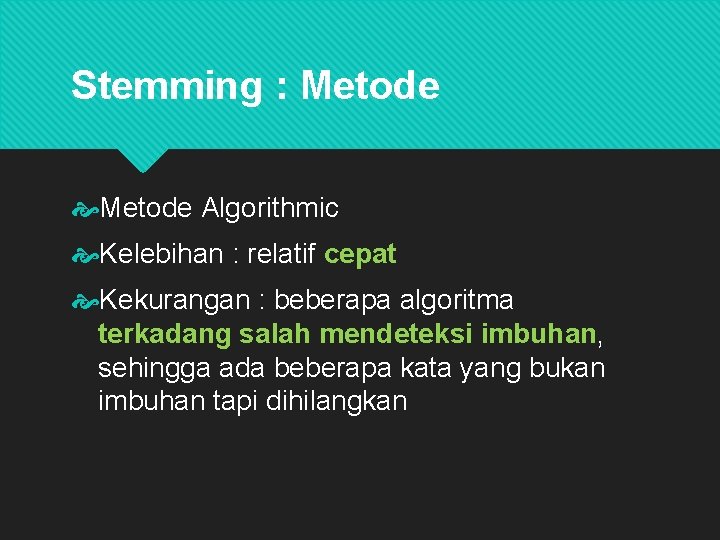 Stemming : Metode

Metode Algorithmic

Kelebihan : relatif cepat

Kekurangan : beberapa algoritma terkadang salah mendeteksi imbuhan, sehingga ada beberapa kata yang bukan imbuhan tapi dihilangkan